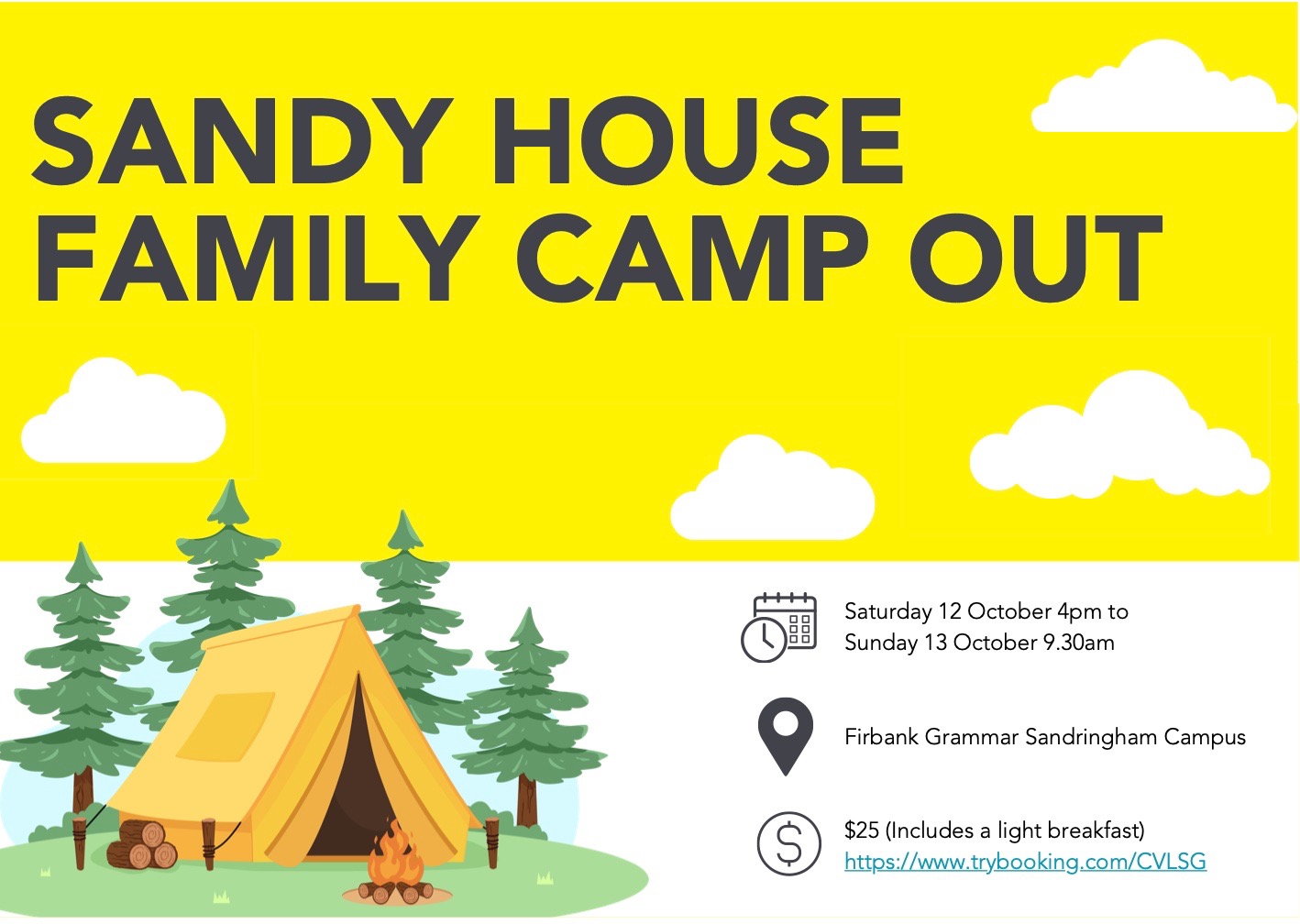 SANDY HOUSE FAMILY CAMP OUT

Saturday 12 October 4pm to Sunday 13 October 9.30am

Firbank Grammar Sandringham Campus

\$25 (Includes a light breakfast)
https://www.trybooking.com/CVLSG